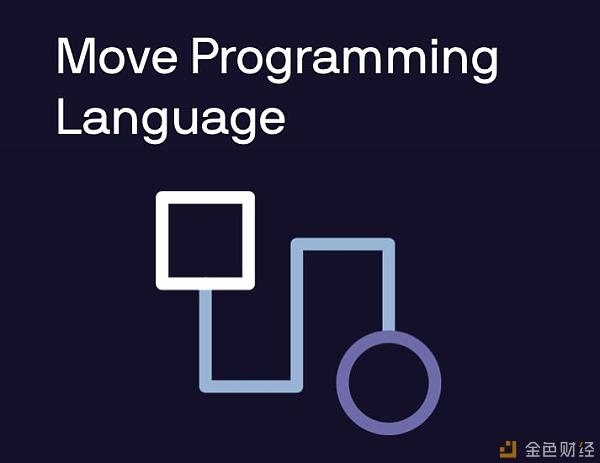 Move Programming Language

金色财经